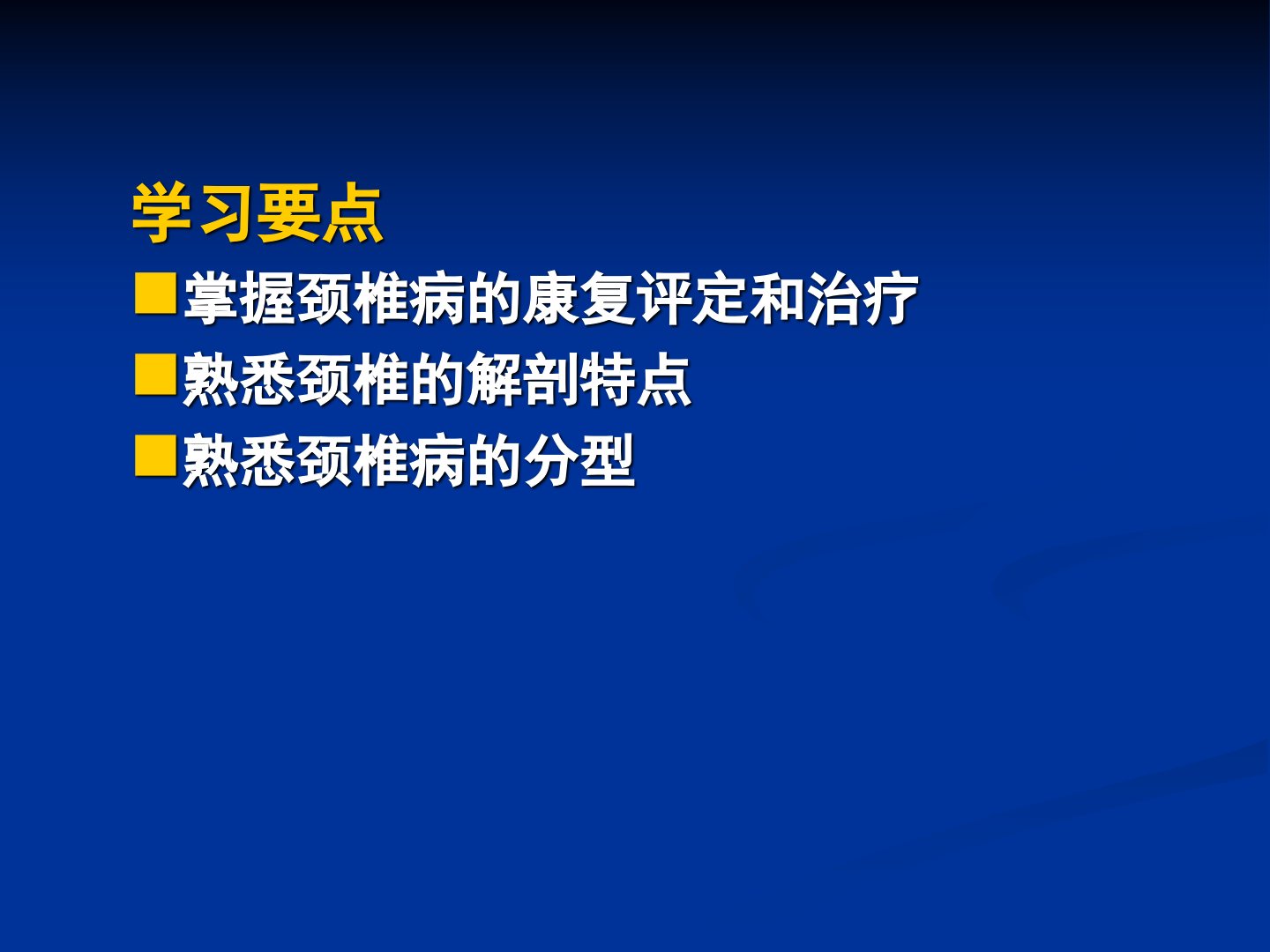 学习要点

■掌握颈椎病的康复评定和治疗

■熟悉颈椎的解剖特点

■熟悉颈椎病的分型